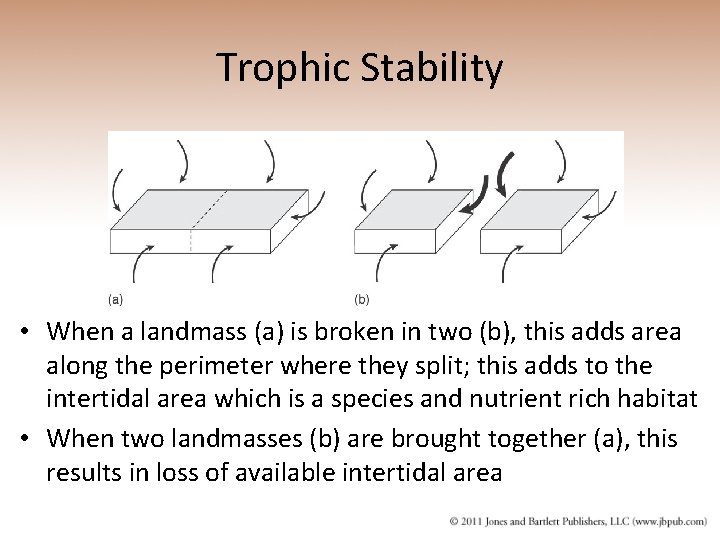 Trophic Stability

(a)

(b)

• When a landmass (a) is broken in two (b), this adds area along the perimeter where they split; this adds to the intertidal area which is a species and nutrient rich habitat

• When two landmasses (b) are brought together (a), this results in loss of available intertidal area

© 2011 Jones and Bartlett Publishers, LLC (www.jbpub.com)